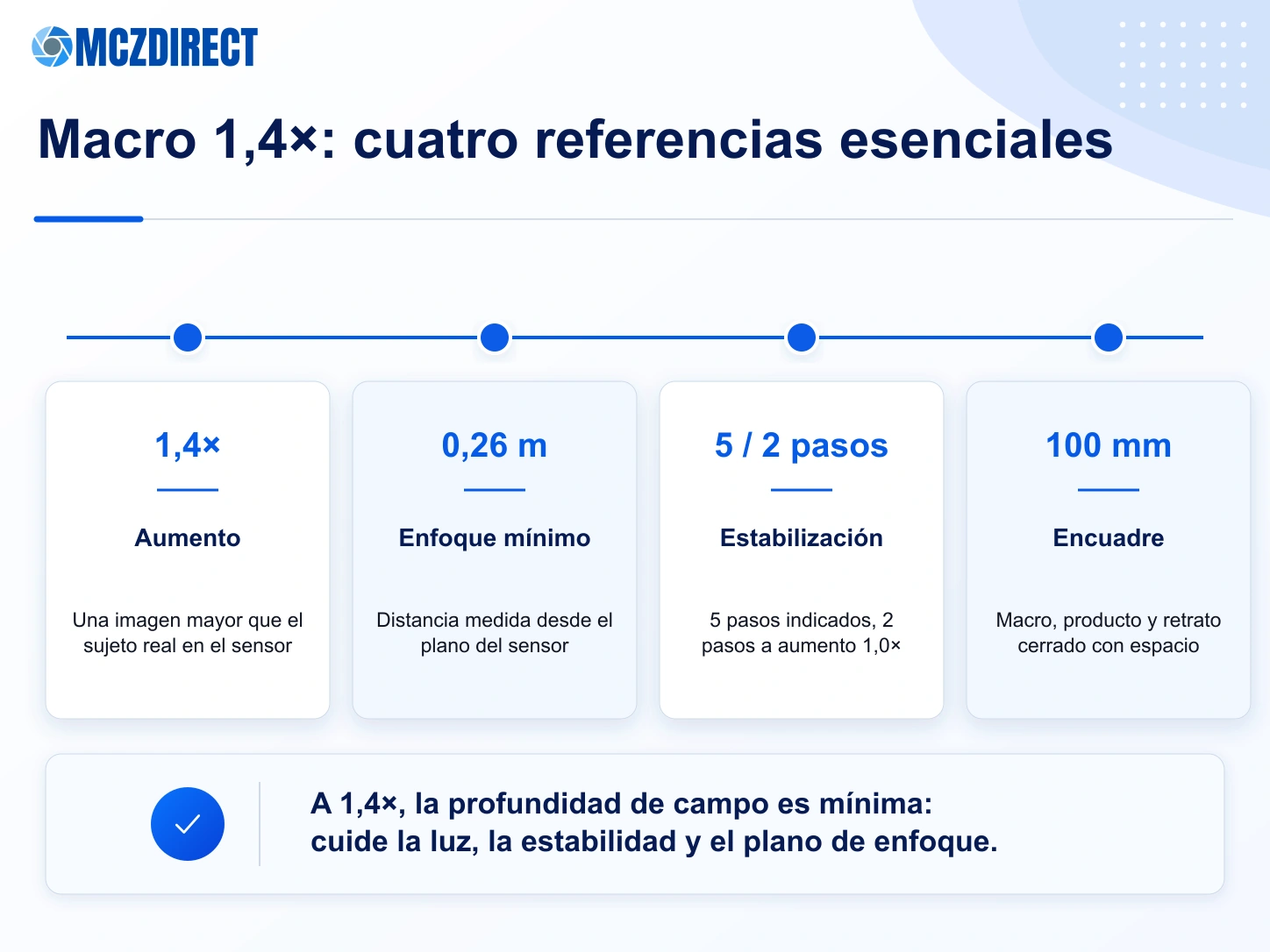 MCZDIRECT

Macro 1,4×: cuatro referencias esenciales

1,4×

Aumento

Una imagen mayor que el sujeto real en el sensor

0,26 m

Enfoque mínimo

Distancia medida desde el plano del sensor

5 / 2 pasos

Estabilización

5 pasos indicados, 2 pasos a aumento 1,0×

100 mm

Encuadre

Macro, producto y retrato cerrado con espacio

A 1,4×, la profundidad de campo es mínima: cuide la luz, la estabilidad y el plano de enfoque.